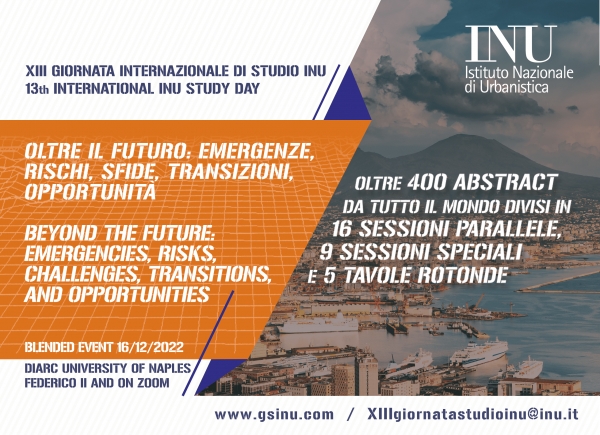 XIII GIORNATA INTERNAZIONALE DI STUDIO INU
13th INTERNATIONAL INU STUDY DAY

INU
Istituto Nazionale di Urbanistica

OLTRE IL FUTURO: EMERGENZE, RISCHI, SFIDE, TRANSIZIONI, OPPORTUNITÀ

BEYOND THE FUTURE: EMERGENCIES, RISKS, CHALLENGES, TRANSITIONS, AND OPPORTUNITIES

OLTRE 400 ABSTRACT DA TUTTO IL MONDO DIVISI IN 16 SESSIONI PARALLELE, 9 SESSIONI SPECIALI E 5 TAVOLE ROTONDE

BLENDED EVENT 16/12/2022

DIARC UNIVERSITY OF NAPLES FEDERICO II AND ON ZOOM

www.gsinu.com / XIIIgiornatastudioinu@inu.it